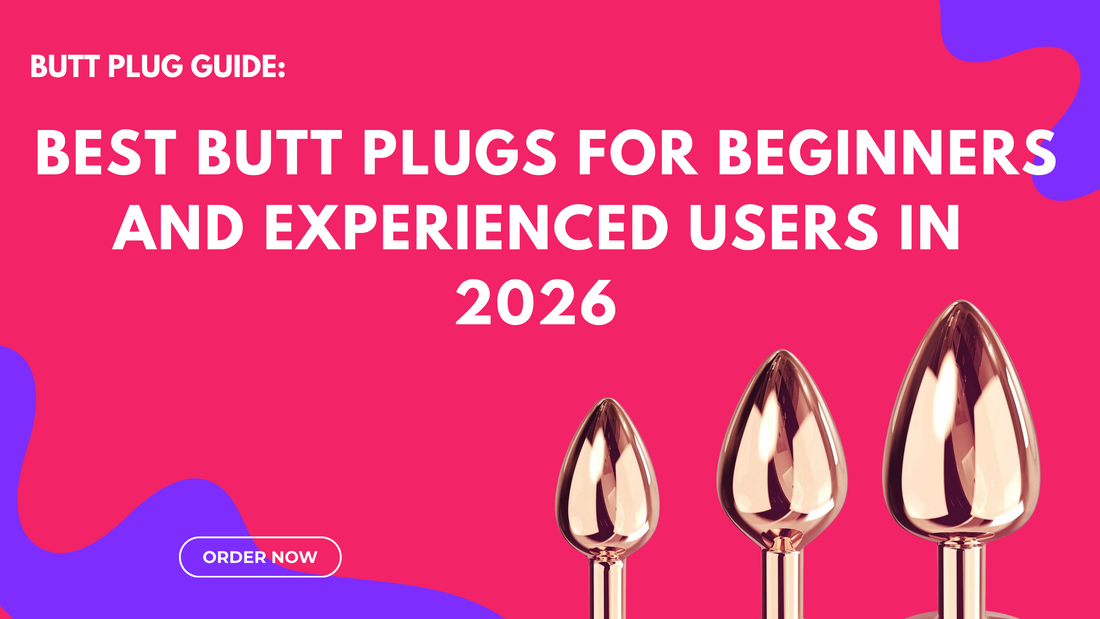 BUTT PLUG GUIDE:

BEST BUTT PLUGS FOR BEGINNERS AND EXPERIENCED USERS IN 2026

ORDER NOW